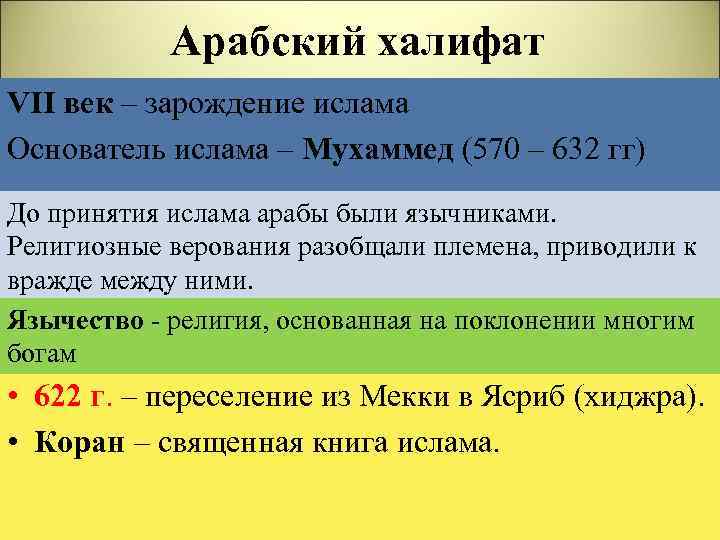 Арабский халифат

VII век – зарождение ислама

Основатель ислама – Мухаммед (570 – 632 гг)

До принятия ислама арабы были язычниками. Религиозные верования разобщали племена, приводили к вражде между ними.

Язычество - религия, основанная на поклонении многим богам

• 622 г. – переселение из Мекки в Ясриб (хиджра).
• Коран – священная книга ислама.